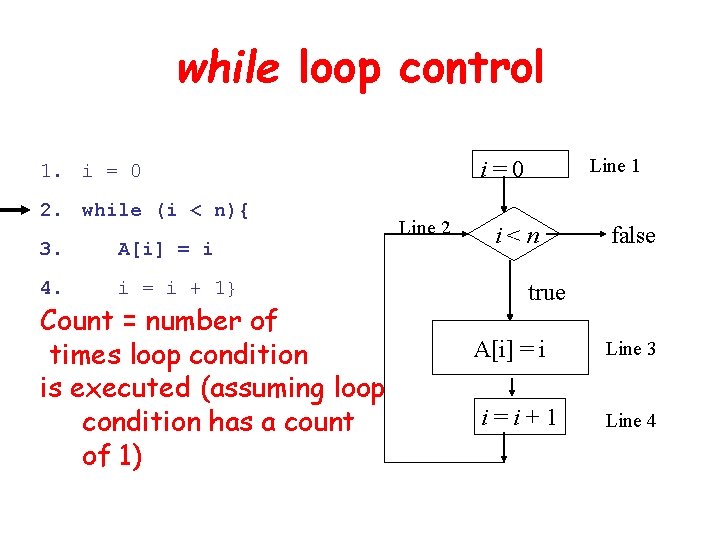 while loop control

1. i = 0
2. while (i < n){
3. A[i] = i
4. i = i + 1}

Count = number of times loop condition is executed (assuming loop condition has a count of 1)

$i = 0$
Line 1
Line 2
$i < n$
false
true
A[i] = i
Line 3
$i = i + 1$
Line 4